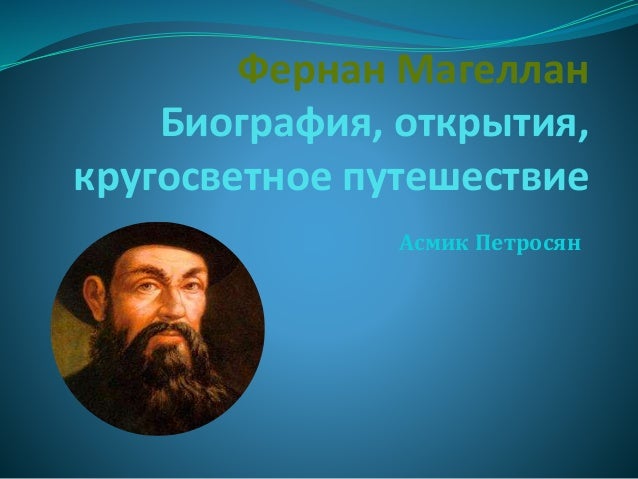 Фернан Магеллан
Биография, открытия, кругосветное путешествие

Асмик Петросян